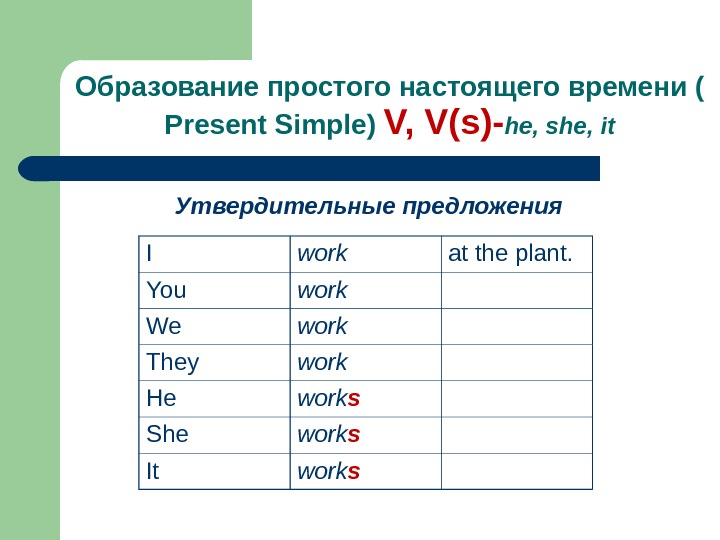 Образование простого настоящего времени ( Present Simple) V, V(s)-he, she, it

Утвердительные предложения

| I | work | at the plant. |
|---|---|---|
| You | work | |
| We | work | |
| They | work | |
| He | works | |
| She | works | |
| It | works | |